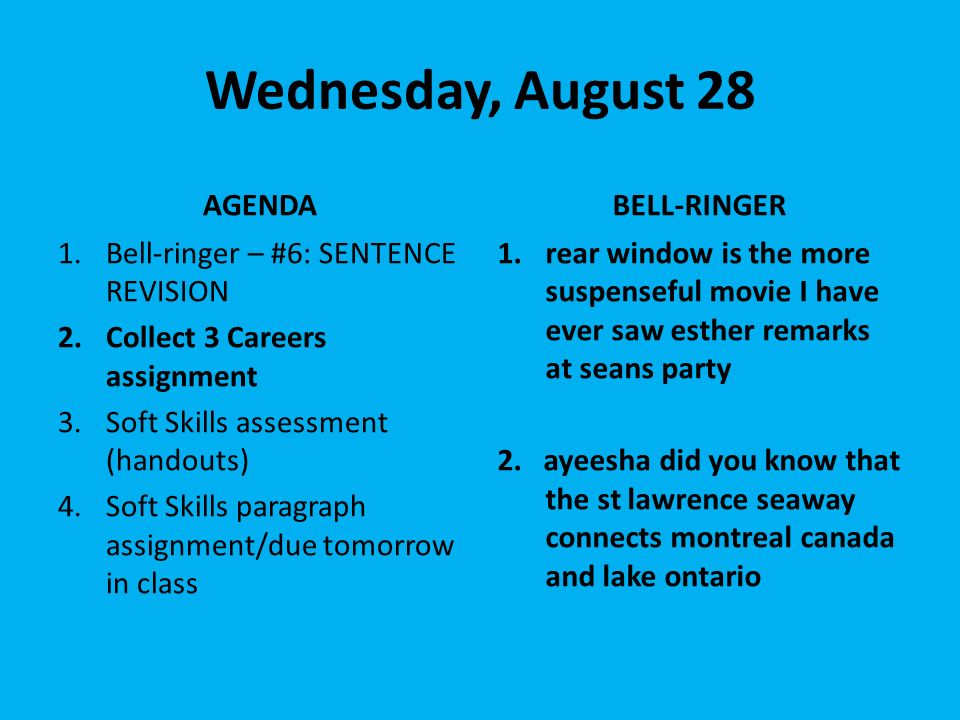 Wednesday, August 28

AGENDA

1. Bell-ringer – #6: SENTENCE REVISION
2. Collect 3 Careers assignment
3. Soft Skills assessment (handouts)
4. Soft Skills paragraph assignment/due tomorrow in class

BELL-RINGER

1. rear window is the more suspenseful movie I have ever saw esther remarks at seans party

2. ayeesha did you know that the st lawrence seaway connects montreal canada and lake ontario